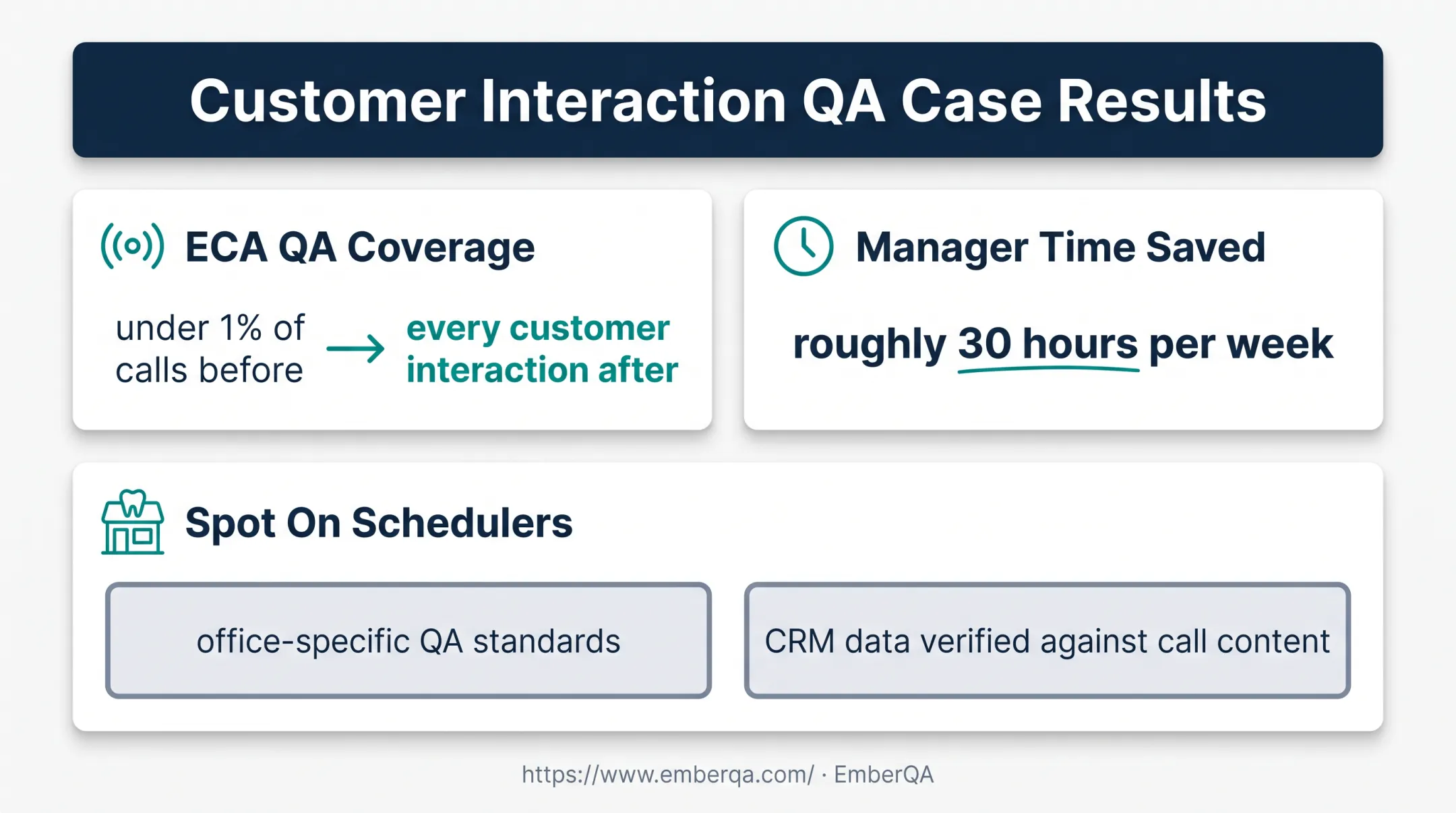 Customer Interaction QA Case Results

ECA QA Coverage

under 1% of calls before → every customer interaction after

Manager Time Saved

roughly 30 hours per week

Spot On Schedulers

office-specific QA standards

CRM data verified against call content

https://www.emberqa.com/ · EmberQA